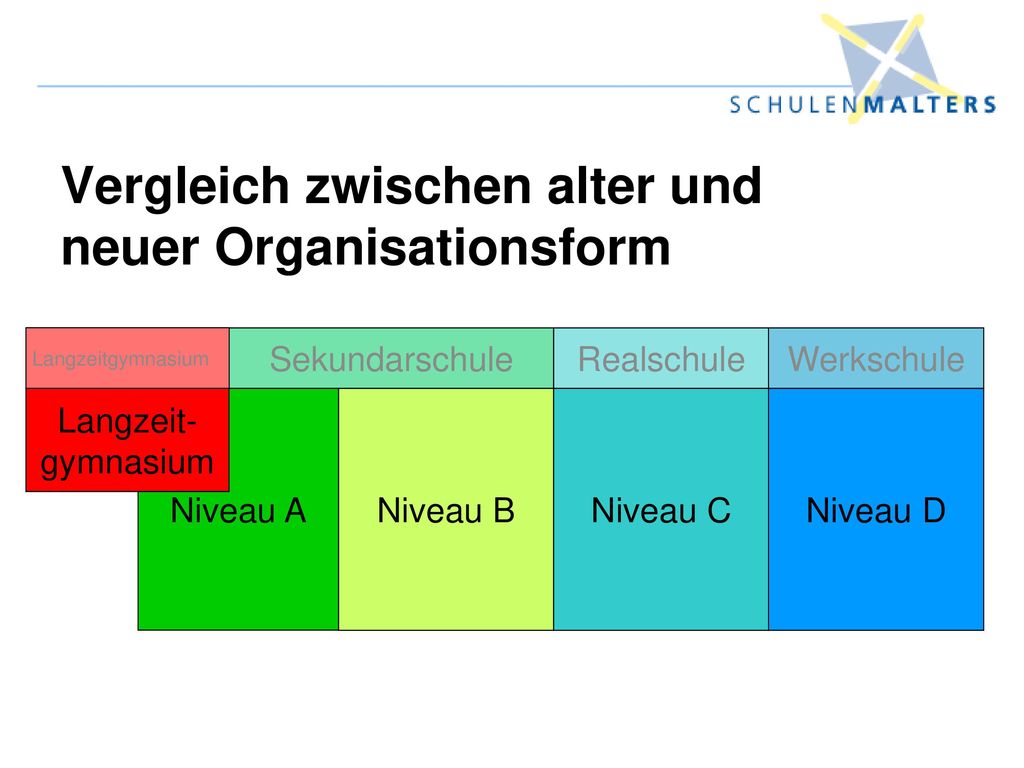 SCHULENMALTERS

Vergleich zwischen alter und neuer Organisationsform

Langzeitgymnasium

Sekundarschule

Realschule

Werkschule

Langzeit-gymnasium

Niveau A

Niveau B

Niveau C

Niveau D